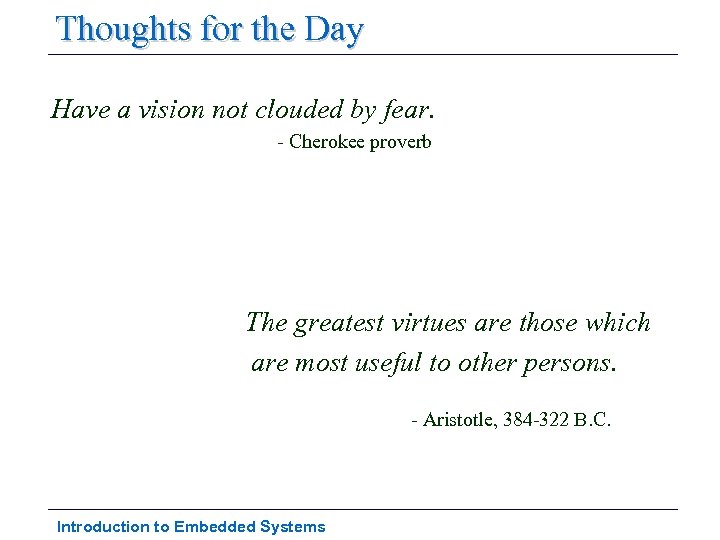 Thoughts for the Day

Have a vision not clouded by fear.
- Cherokee proverb

The greatest virtues are those which are most useful to other persons.

- Aristotle, 384-322 B.C.

Introduction to Embedded Systems